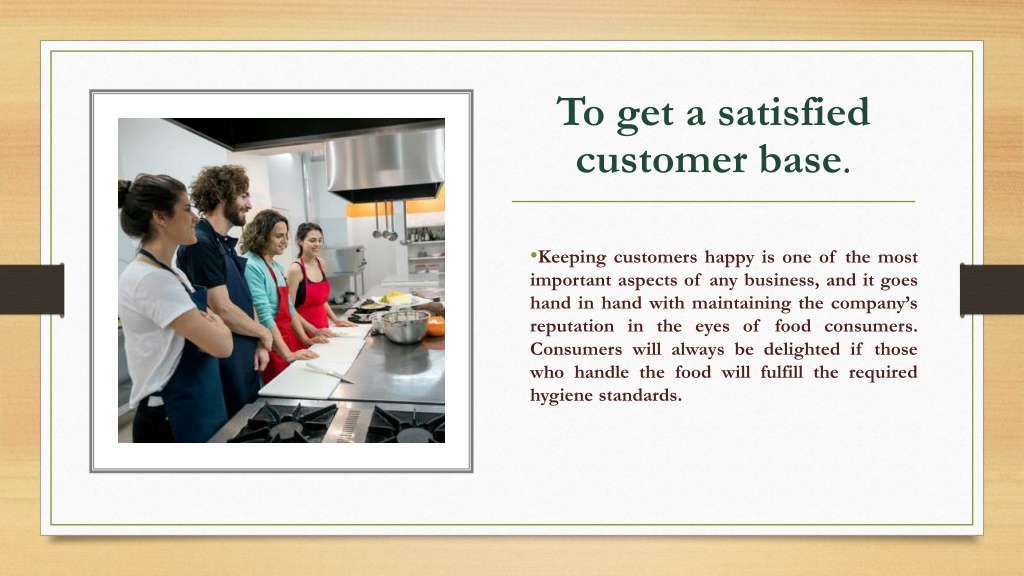 To get a satisfied customer base.

•Keeping customers happy is one of the most important aspects of any business, and it goes hand in hand with maintaining the company's reputation in the eyes of food consumers. Consumers will always be delighted if those who handle the food will fulfill the required hygiene standards.